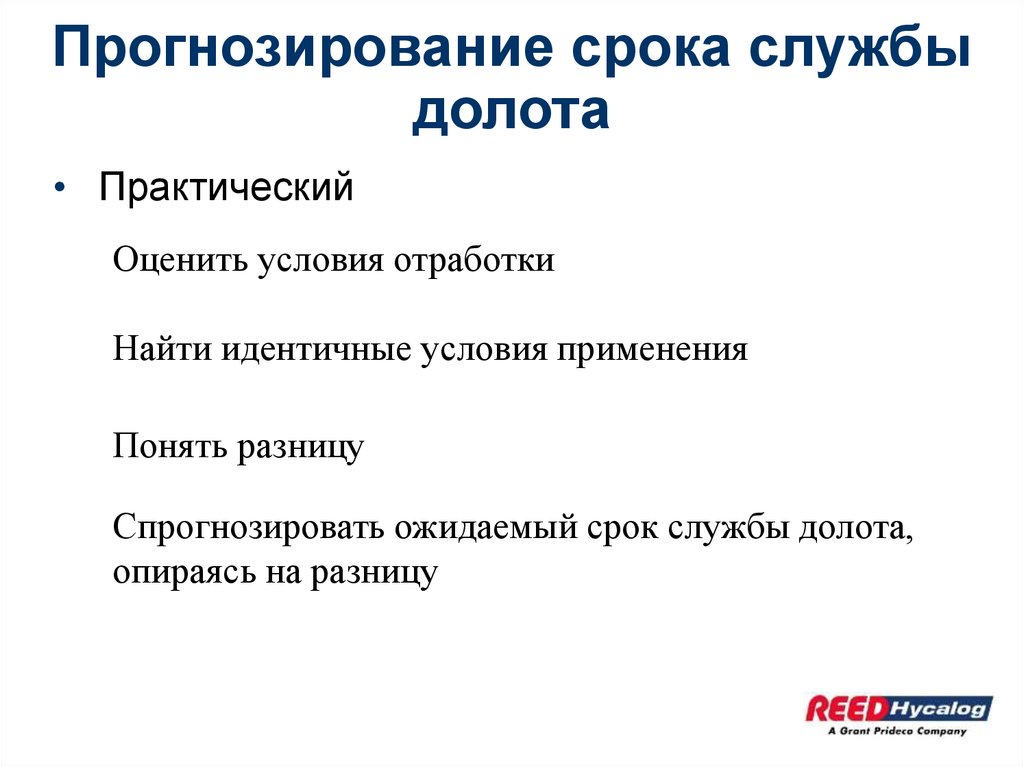 Прогнозирование срока службы долота

• Практический

Оценить условия отработки

Найти идентичные условия применения

Понять разницу

Спрогнозировать ожидаемый срок службы долота, опираясь на разницу

REED Hycalog
A Grant Prideco Company